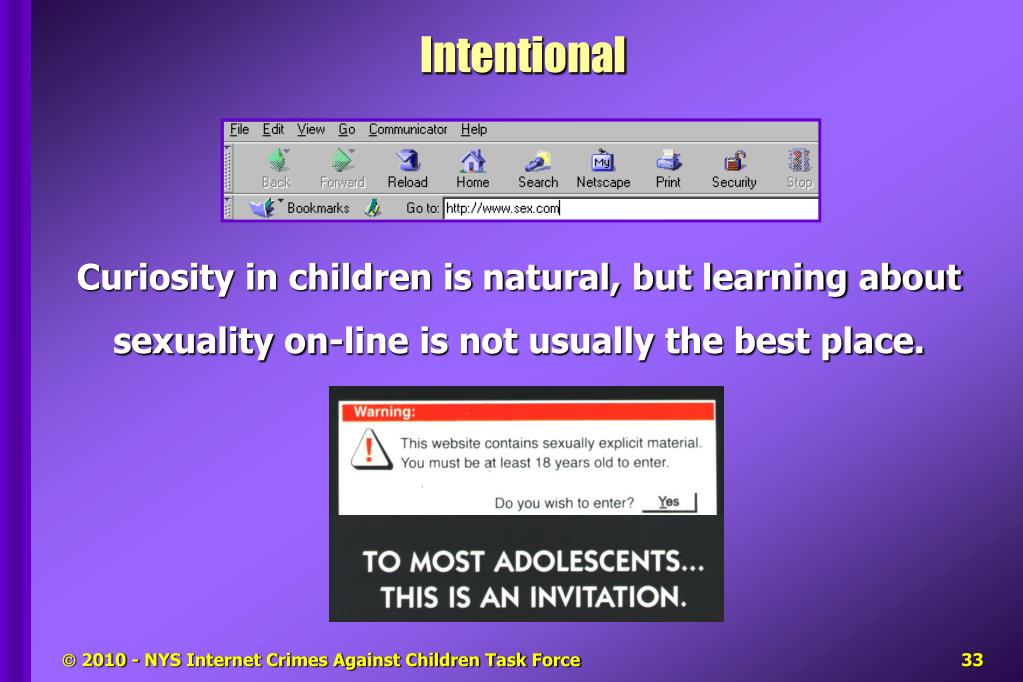 Intentional

File Edit View Go Communicator Help

Back Forward Reload Home Search Netscape Print Security Stop

Bookmarks Go to: http://www.sex.com

Curiosity in children is natural, but learning about sexuality on-line is not usually the best place.

Warning:

This website contains sexually explicit material. You must be at least 18 years old to enter.

Do you wish to enter? Yes

TO MOST ADOLESCENTS... THIS IS AN INVITATION.

© 2010 - NYS Internet Crimes Against Children Task Force

33